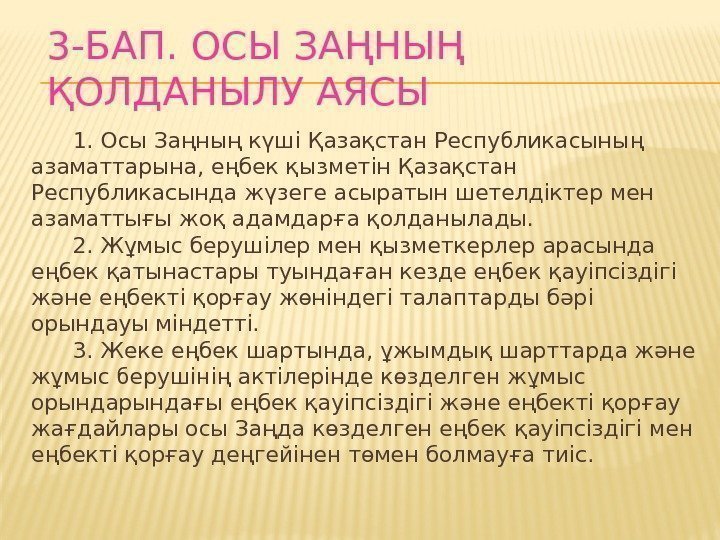 3-БАП. ОСЫ ЗАҢНЫҢ ҚОЛДАНЫЛУ АЯСЫ

1. Осы Заңның күші Қазақстан Республикасының азаматтарына, еңбек қызметін Қазақстан Республикасында жүзеге асыратын шетелдіктер мен азаматтығы жоқ адамдарға қолданылады.

2. Жұмыс берушілер мен қызметкерлер арасында еңбек қатынастары туындаған кезде еңбек қауіпсіздігі және еңбекті қорғау жөніндегі талаптарды бәрі орындауы міндетті.

3. Жеке еңбек шартында, ұжымдық шарттарда және жұмыс берушінің актілерінде көзделген жұмыс орындарындағы еңбек қауіпсіздігі және еңбекті қорғау жағдайлары осы Заңда көзделген еңбек қауіпсіздігі мен еңбекті қорғау деңгейінен төмен болмауға тиіс.